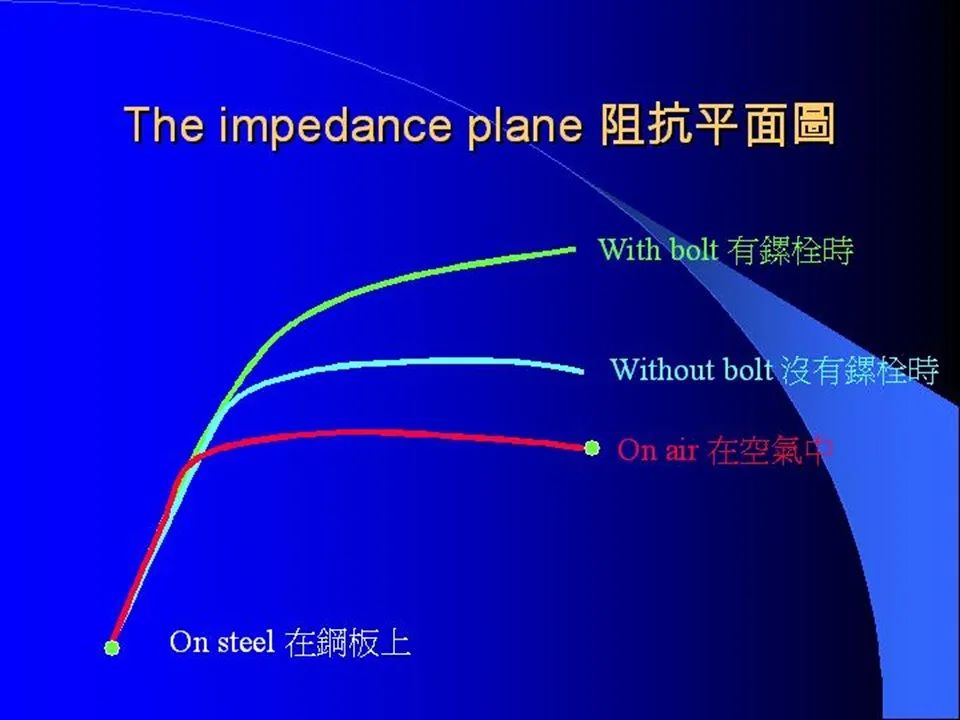 The impedance plane 阻抗平面圖

With bolt 有鏍栓時

Without bolt 沒有鏍栓時

On air 在空氣中

On steel 在鋼板上